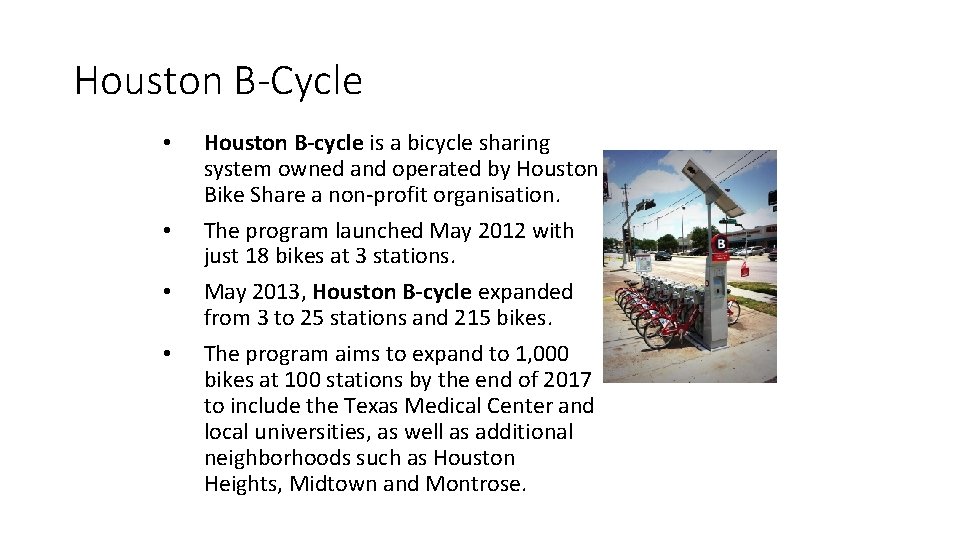 Houston B-Cycle

• Houston B-cycle is a bicycle sharing system owned and operated by Houston Bike Share a non-profit organisation.

• The program launched May 2012 with just 18 bikes at 3 stations.

• May 2013, Houston B-cycle expanded from 3 to 25 stations and 215 bikes.

• The program aims to expand to 1,000 bikes at 100 stations by the end of 2017 to include the Texas Medical Center and local universities, as well as additional neighborhoods such as Houston Heights, Midtown and Montrose.

B